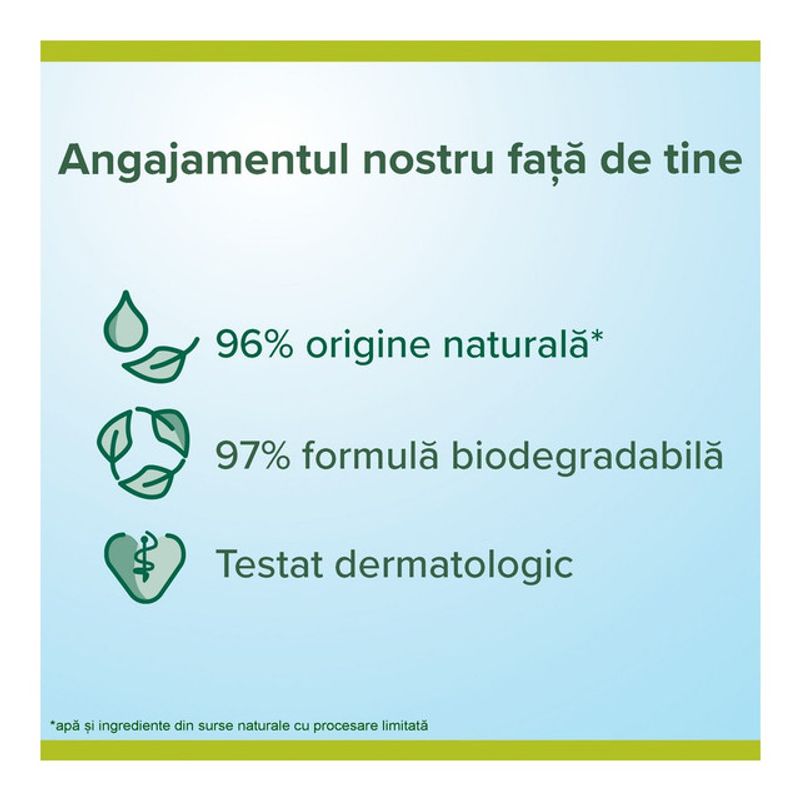 Angajamentul nostru față de tine

96% origine naturală*

97% formulă biodegradabilă

Testat dermatologic

*apă și ingrediente din surse naturale cu procesare limitată